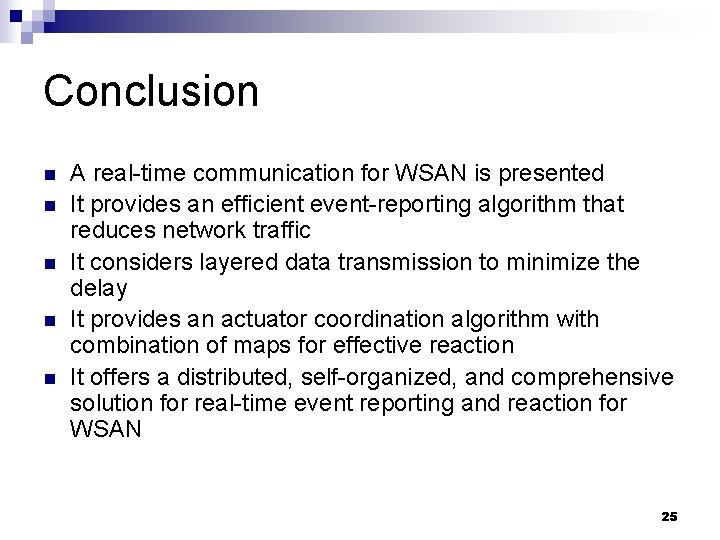 Conclusion

- A real-time communication for WSAN is presented
- It provides an efficient event-reporting algorithm that reduces network traffic
- It considers layered data transmission to minimize the delay
- It provides an actuator coordination algorithm with combination of maps for effective reaction
- It offers a distributed, self-organized, and comprehensive solution for real-time event reporting and reaction for WSAN

25